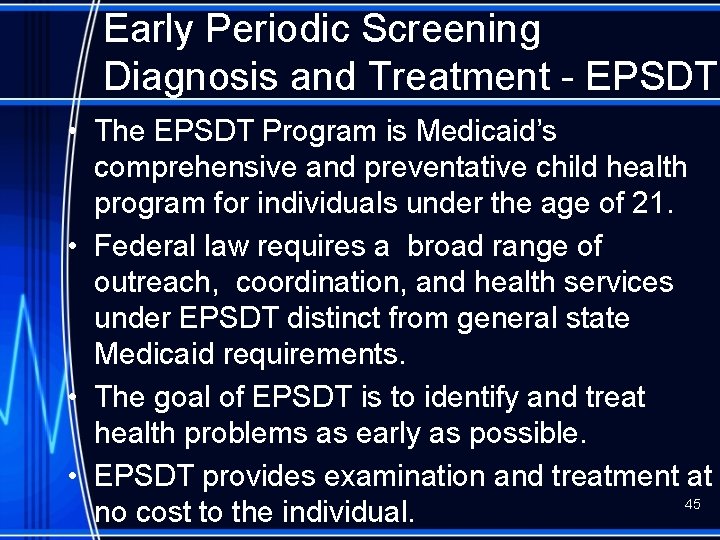 Early Periodic Screening Diagnosis and Treatment - EPSDT

• The EPSDT Program is Medicaid's comprehensive and preventative child health program for individuals under the age of 21.
• Federal law requires a broad range of outreach, coordination, and health services under EPSDT distinct from general state Medicaid requirements.
• The goal of EPSDT is to identify and treat health problems as early as possible.
• EPSDT provides examination and treatment at no cost to the individual.

45